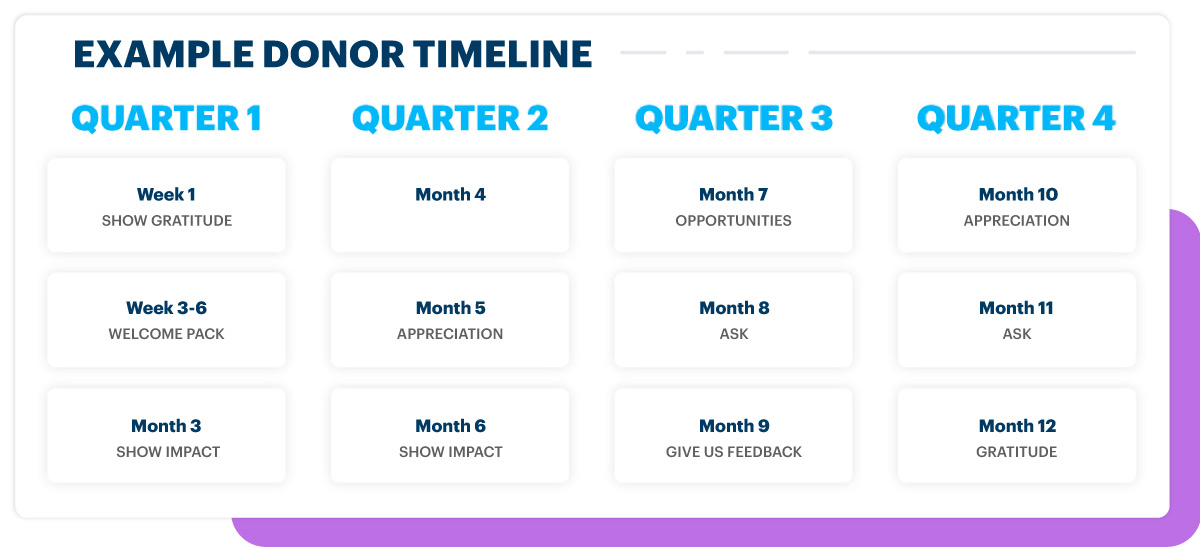 EXAMPLE DONOR TIMELINE

QUARTER 1

Week 1
SHOW GRATITUDE

Week 3-6
WELCOME PACK

Month 3
SHOW IMPACT

QUARTER 2

Month 4

Month 5
APPRECIATION

Month 6
SHOW IMPACT

QUARTER 3

Month 7
OPPORTUNITIES

Month 8
ASK

Month 9
GIVE US FEEDBACK

QUARTER 4

Month 10
APPRECIATION

Month 11
ASK

Month 12
GRATITUDE